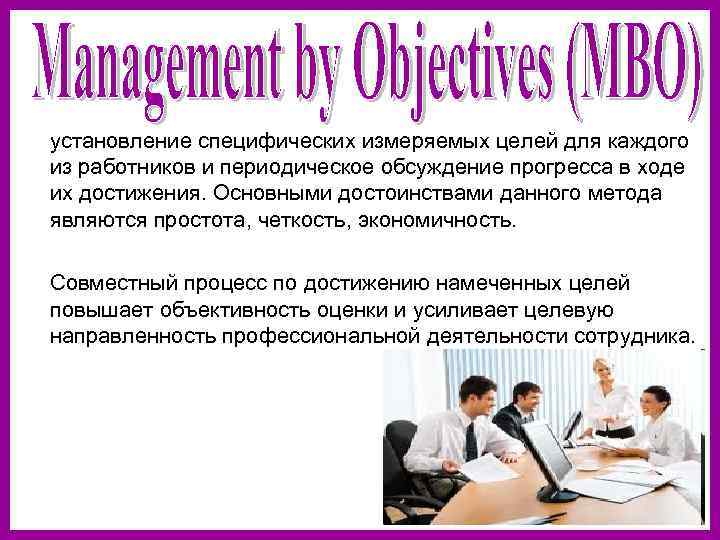 Management by Objectives (MBO)

установление специфических измеряемых целей для каждого из работников и периодическое обсуждение прогресса в ходе их достижения. Основными достоинствами данного метода являются простота, четкость, экономичность.

Совместный процесс по достижению намеченных целей повышает объективность оценки и усиливает целевую направленность профессиональной деятельности сотрудника.